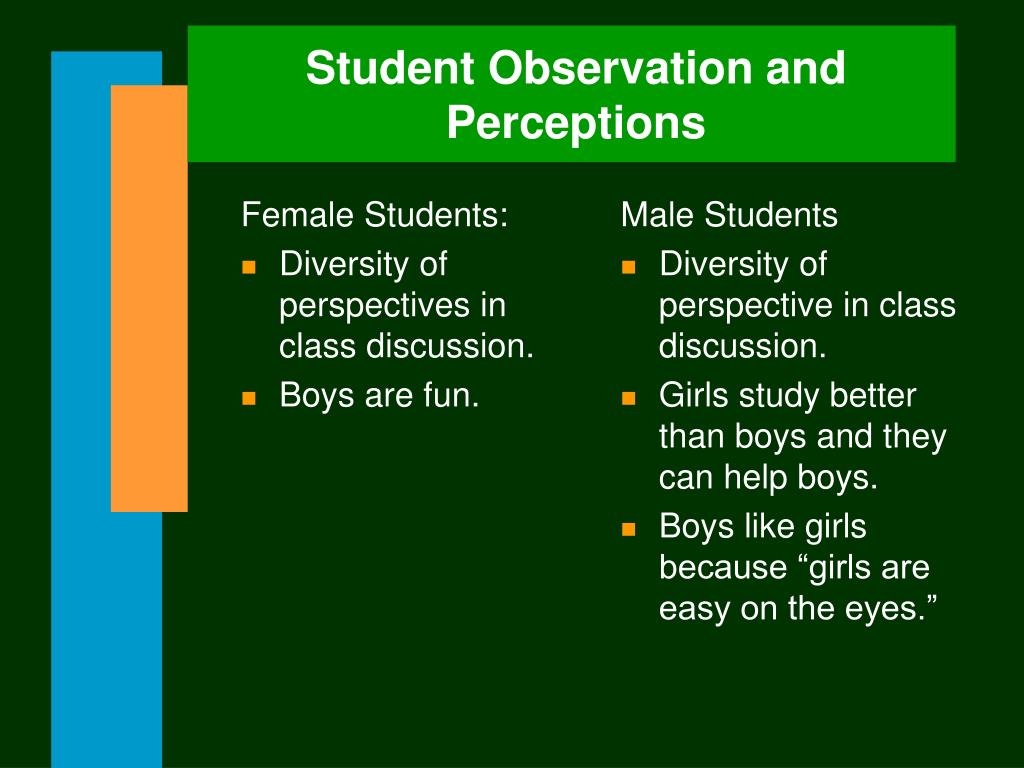 Student Observation and Perceptions

Female Students:
- Diversity of perspectives in class discussion.
- Boys are fun.

Male Students
- Diversity of perspective in class discussion.
- Girls study better than boys and they can help boys.
- Boys like girls because “girls are easy on the eyes.”